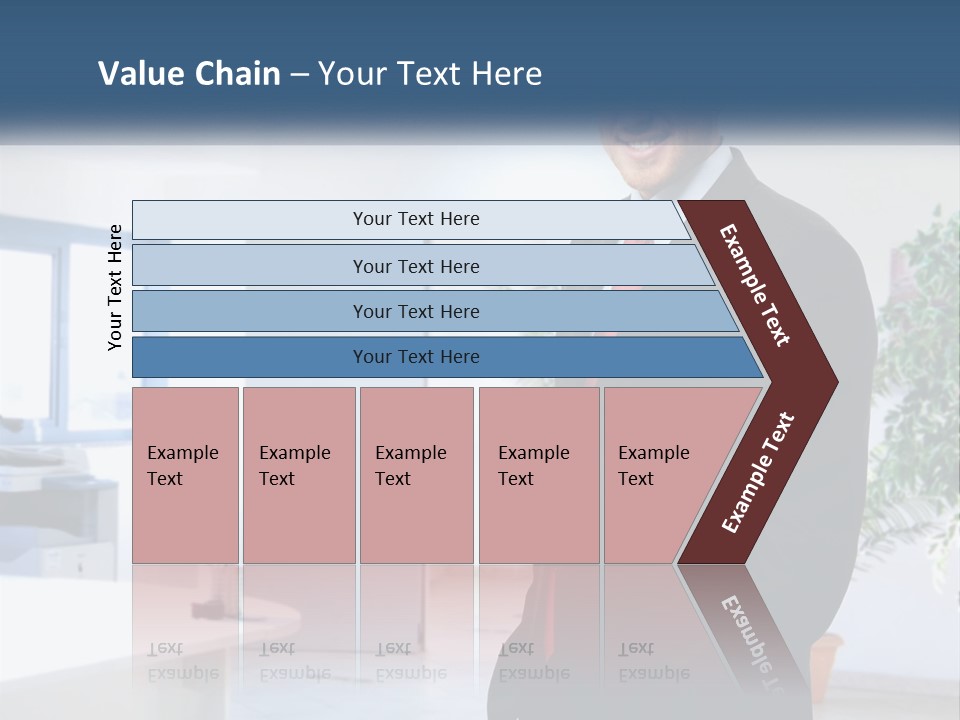 Value Chain – Your Text Here

Your Text Here

Your Text Here

Your Text Here

Your Text Here

Your Text Here

Example Text

Example Text

Example Text

Example Text

Example Text

Example Text

Example Text